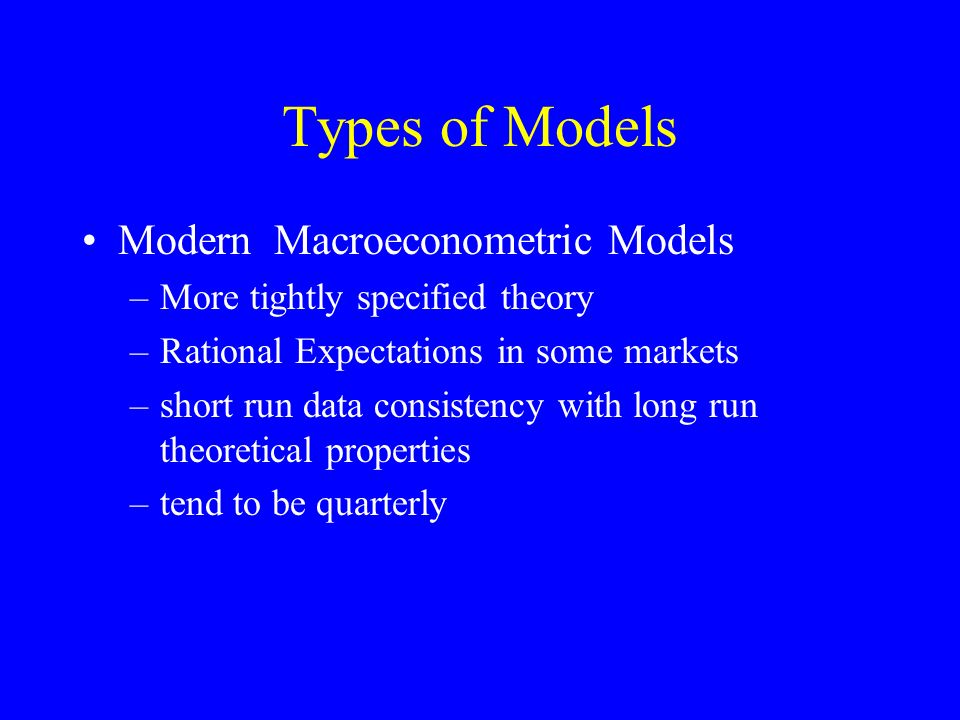 Types of Models

• Modern Macroeconometric Models
– More tightly specified theory
– Rational Expectations in some markets
– short run data consistency with long run theoretical properties
– tend to be quarterly